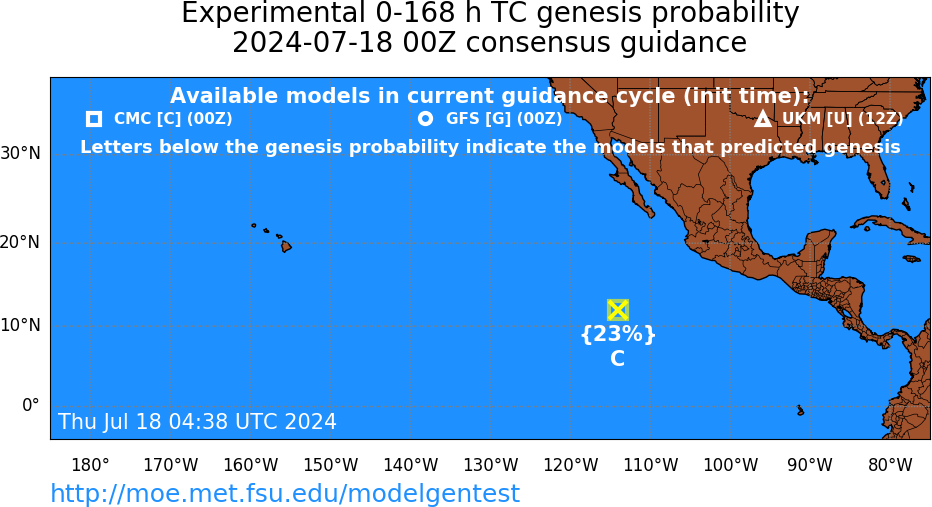 Experimental 0-168 h TC genesis probability
2024-07-18 00Z consensus guidance

Available models in current guidance cycle (init time):
CMC [C] (00Z)
GFS [G] (00Z)
UKM [U] (12Z)
Letters below the genesis probability indicate the models that predicted genesis

30°N
20°N
10°N
0°

{23%}
C

Thu Jul 18 04:38 UTC 2024

180°
170°W
160°W
150°W
140°W
130°W
120°W
110°W
100°W
90°W
80°W

http://moe.met.fsu.edu/modelgentest